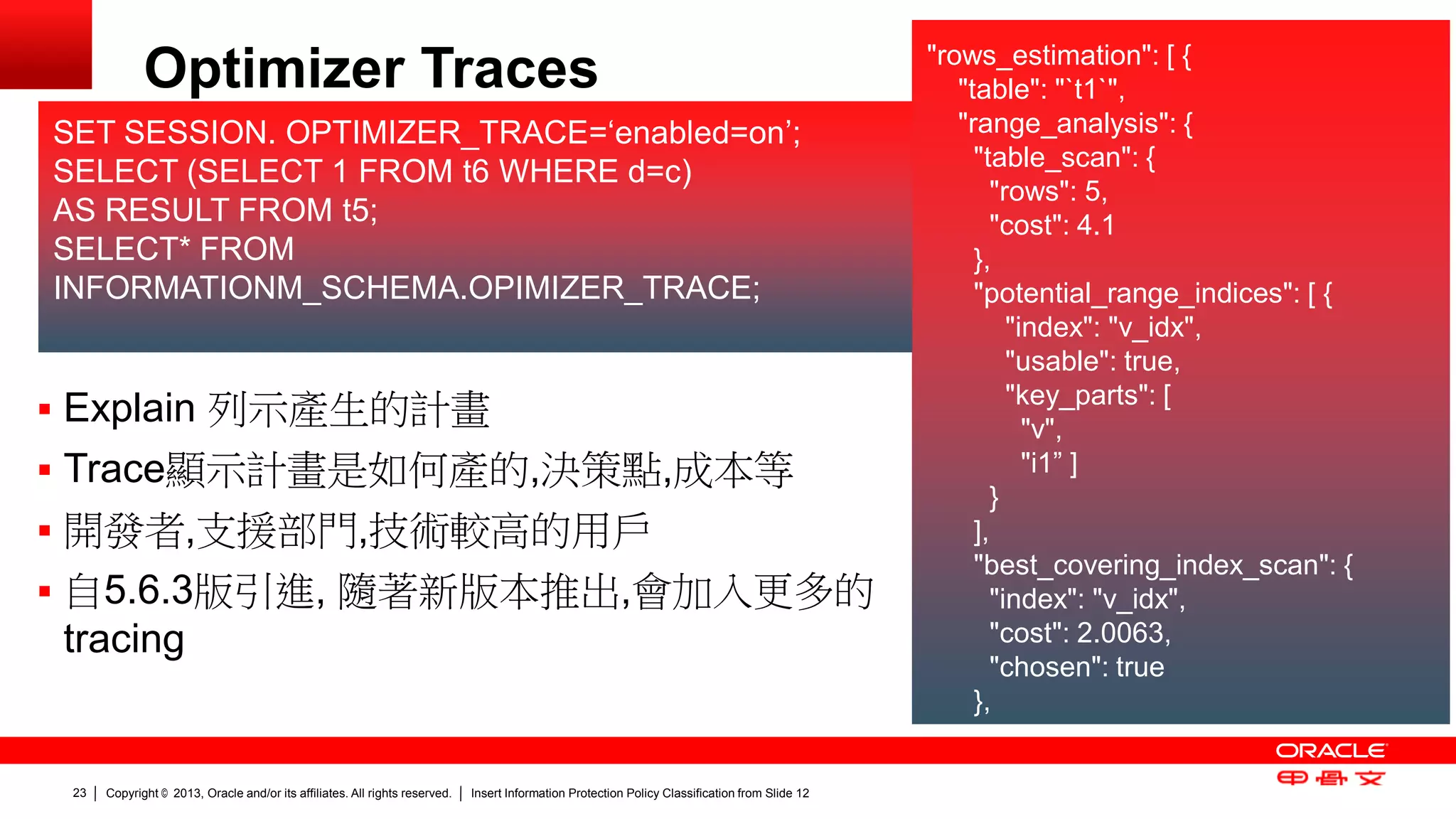 Optimizer Traces

SET SESSION. OPTIMIZER_TRACE='enabled=on';
SELECT (SELECT 1 FROM t6 WHERE d=c)
AS RESULT FROM t5;
SELECT* FROM
INFORMATIONM_SCHEMA.OPIMIZER_TRACE;

▪ Explain 列示產生的計畫
▪ Trace顯示計畫是如何產的,決策點,成本等
▪ 開發者,支援部門,技術較高的用戶
▪ 自5.6.3版引進, 隨著新版本推出,會加入更多的 tracing

"rows_estimation": [ {
"table": "`t1`",
"range_analysis": {
"table_scan": {
"rows": 5,
"cost": 4.1
},
"potential_range_indices": [ {
"index": "v_idx",
"usable": true,
"key_parts": [
"v",
"i1" ]
}
],
"best_covering_index_scan": {
"index": "v_idx",
"cost": 2.0063,
"chosen": true
},

ORACLE
甲骨文

23 | Copyright © 2013, Oracle and/or its affiliates. All rights reserved. | Insert Information Protection Policy Classification from Slide 12